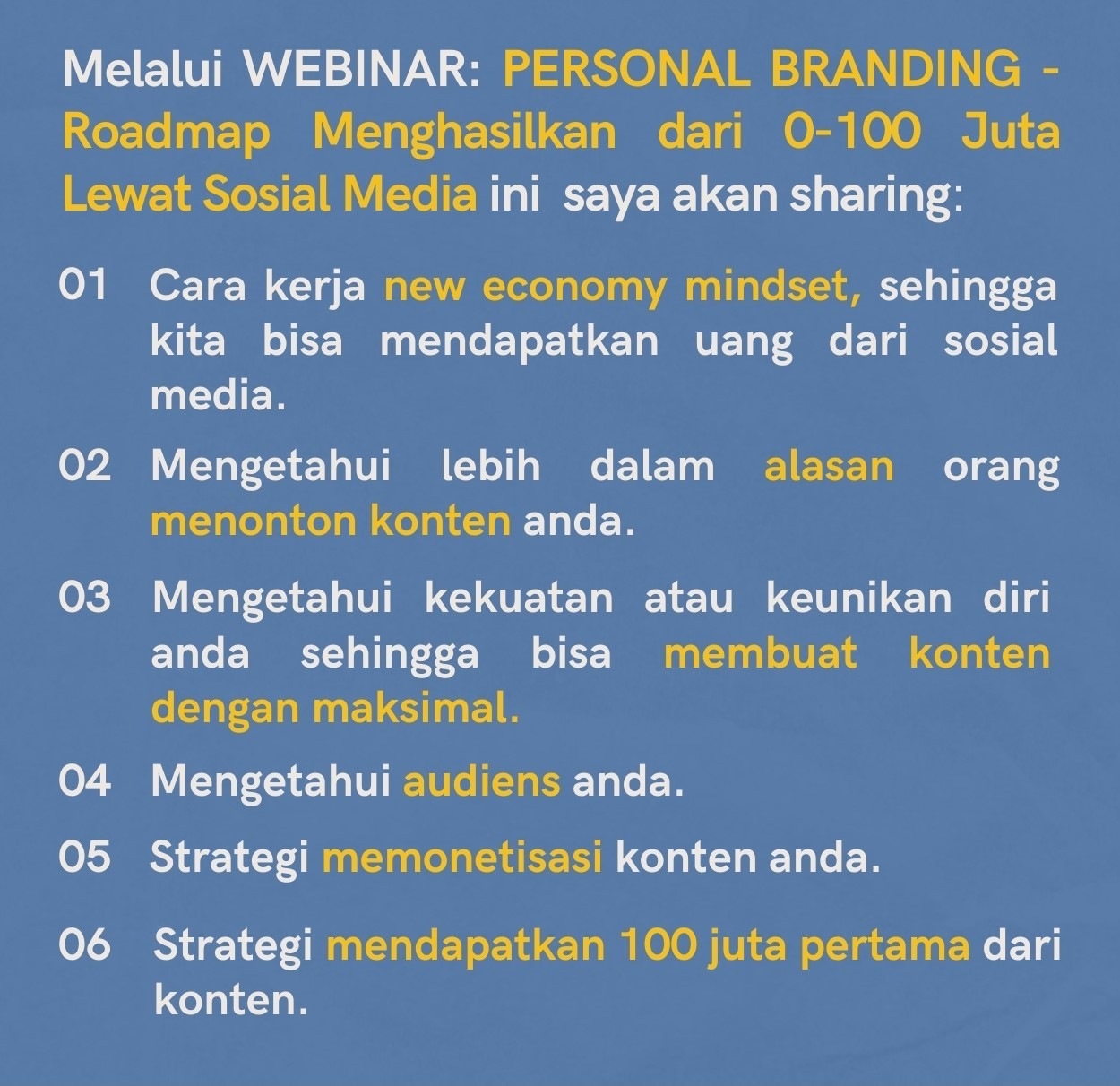 Melalui WEBINAR: PERSONAL BRANDING - Roadmap Menghasilkan dari 0-100 Juta Lewat Sosial Media ini saya akan sharing:

01 Cara kerja new economy mindset, sehingga kita bisa mendapatkan uang dari sosial media.

02 Mengetahui lebih dalam alasan orang menonton konten anda.

03 Mengetahui kekuatan atau keunikan diri anda sehingga bisa membuat konten dengan maksimal.

04 Mengetahui audiens anda.

05 Strategi memonetisasi konten anda.

06 Strategi mendapatkan 100 juta pertama dari konten.